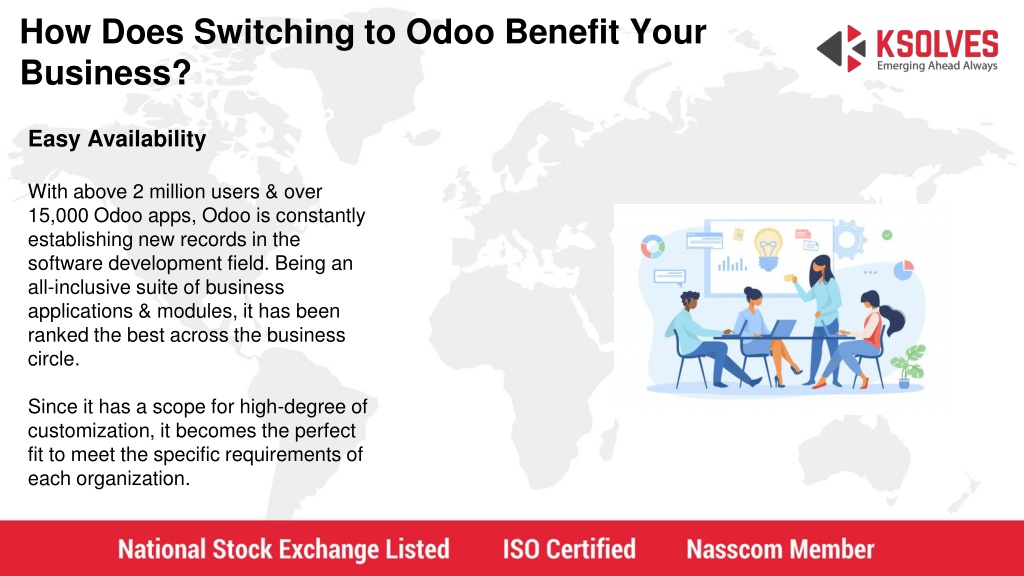 How Does Switching to Odoo Benefit Your Business?

KSOLVES
Emerging Ahead Always

Easy Availability

With above 2 million users & over 15,000 Odoo apps, Odoo is constantly establishing new records in the software development field. Being an all-inclusive suite of business applications & modules, it has been ranked the best across the business circle.

Since it has a scope for high-degree of customization, it becomes the perfect fit to meet the specific requirements of each organization.

National Stock Exchange Listed ISO Certified Nasscom Member